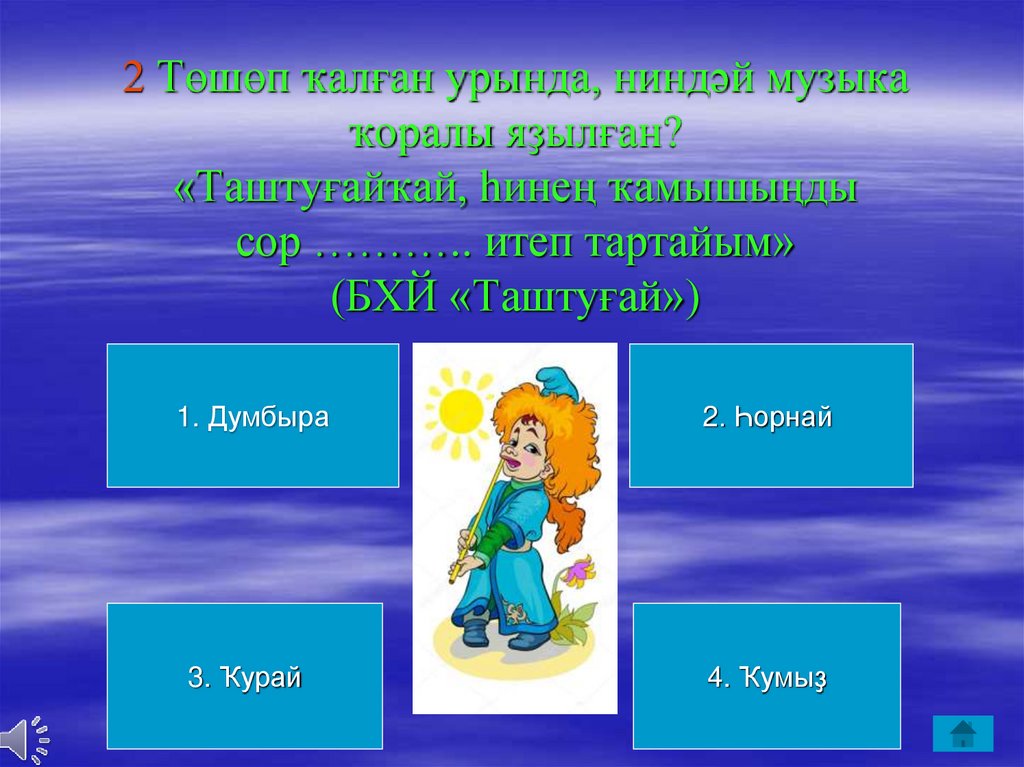 2 Төшөп ҡалған урында, ниндәй музыка ҡоралы яҙылған?
«Таштуғайҡай, һинең ҡамышыңды сор ……….. итеп тартайым»
(БХЙ «Таштуғай»)

1. Думбыра

2. Һорнай

3. Ҡурай

4. Ҡумыҙ